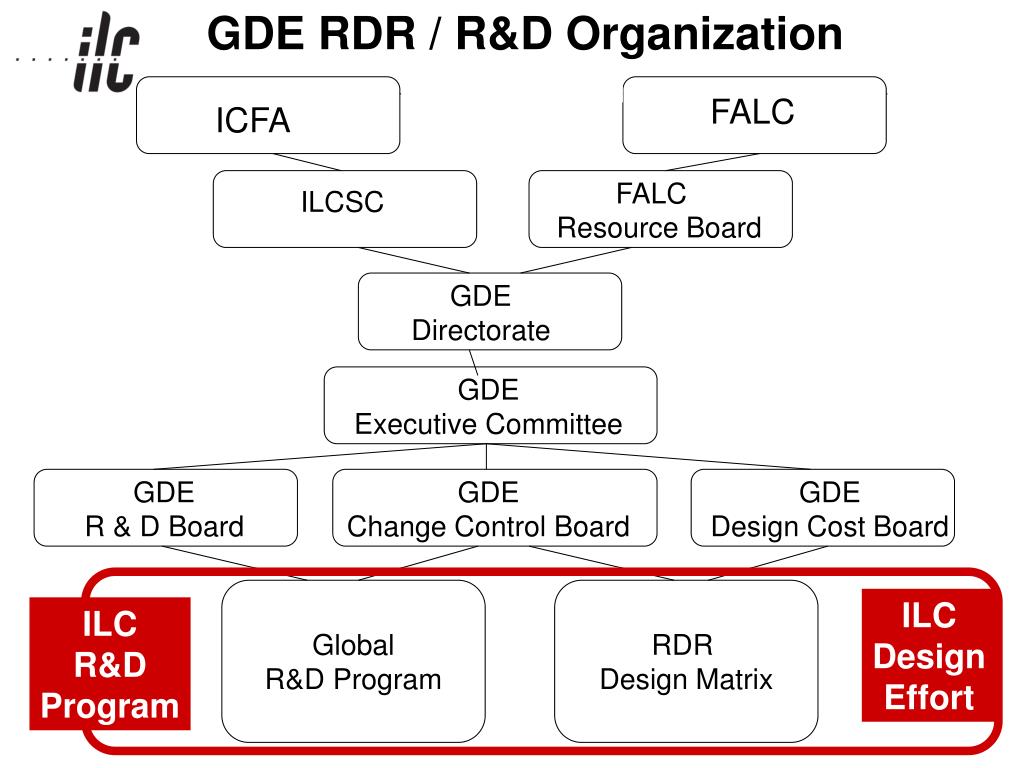 ilc

GDE RDR / R&D Organization

ICFA

FALC

ILCSC

FALC
Resource Board

GDE
Directorate

GDE
Executive Committee

GDE
R & D Board

GDE
Change Control Board

GDE
Design Cost Board

ILC
R&D
Program

Global
R&D Program

RDR
Design Matrix

ILC
Design
Effort